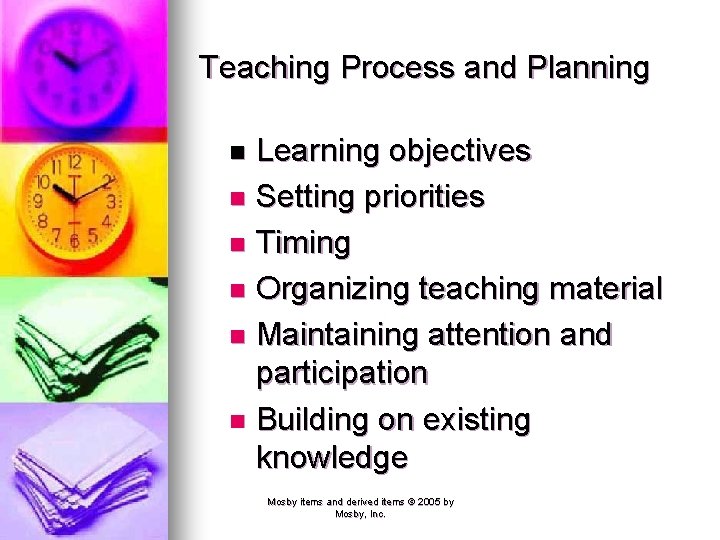 Teaching Process and Planning

- Learning objectives
- Setting priorities
- Timing
- Organizing teaching material
- Maintaining attention and participation
- Building on existing knowledge

Mosby items and derived items © 2005 by Mosby, Inc.